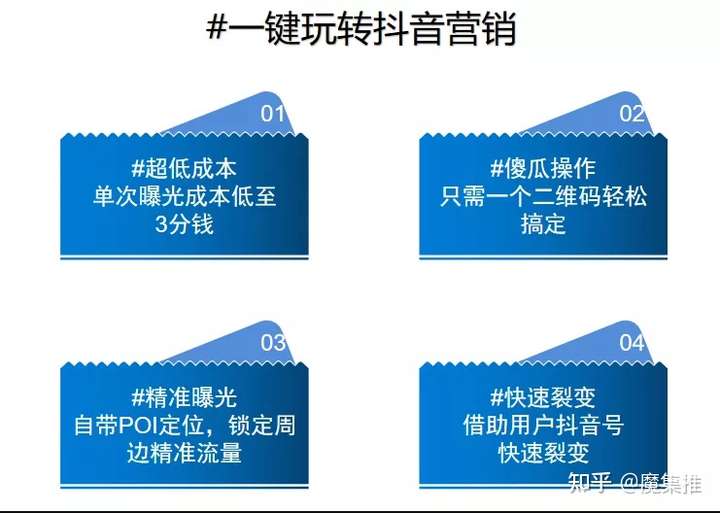 #一键玩转抖音营销

01
#超低成本
单次曝光成本低至3分钱

02
#傻瓜操作
只需一个二维码轻松搞定

03
#精准曝光
自带POI定位，锁定周边精准流量

04
#快速裂变
借助用户抖音号快速裂变

知乎 @魔集推